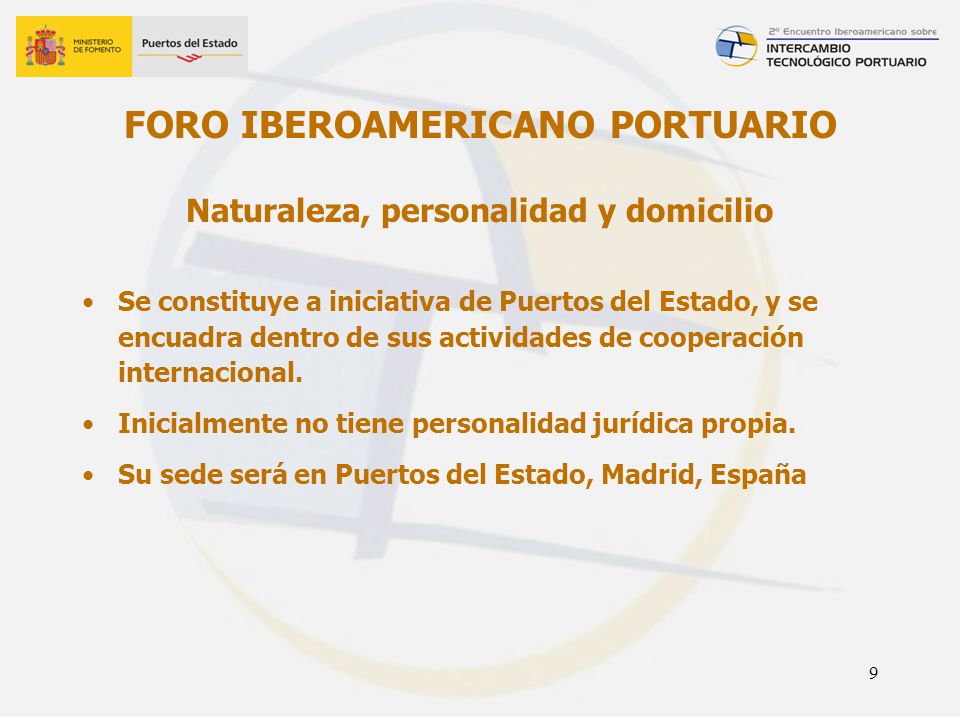 MINISTERIO DE FOMENTO

Puertos del Estado

2º Encuentro Iberoamericano sobre
INTERCAMBIO TECNOLÓGICO PORTUARIO

FORO IBEROAMERICANO PORTUARIO

Naturaleza, personalidad y domicilio

• Se constituye a iniciativa de Puertos del Estado, y se encuadra dentro de sus actividades de cooperación internacional.

• Inicialmente no tiene personalidad jurídica propia.

• Su sede será en Puertos del Estado, Madrid, España

9